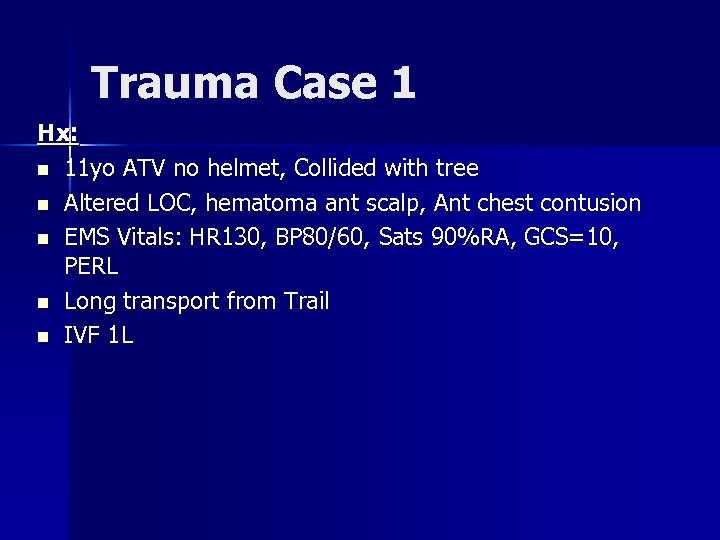 Trauma Case 1

Hx:

- 11yo ATV no helmet, Collided with tree
- Altered LOC, hematoma ant scalp, Ant chest contusion
- EMS Vitals: HR130, BP80/60, Sats 90%RA, GCS=10, PERL
- Long transport from Trail
- IVF 1L